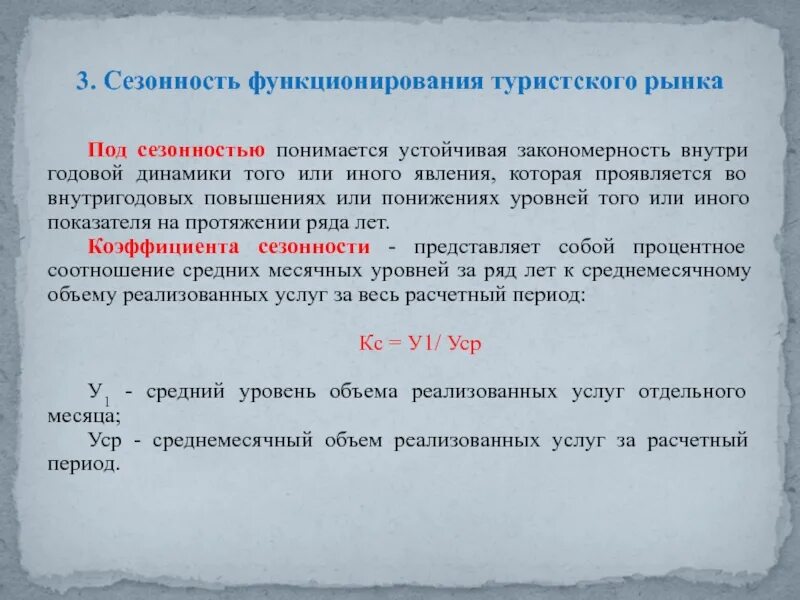 3. Сезонность функционирования туристского рынка

Под сезонностью понимается устойчивая закономерность внутри годовой динамики того или иного явления, которая проявляется во внутригодовых повышениях или понижениях уровней того или иного показателя на протяжении ряда лет.

Коэффициента сезонности - представляет собой процентное соотношение средних месячных уровней за ряд лет к среднемесячному объему реализованных услуг за весь расчетный период:

Кс = У1/ Уср

$У_1$ - средний уровень объема реализованных услуг отдельного месяца;

Уср - среднемесячный объем реализованных услуг за расчетный период.